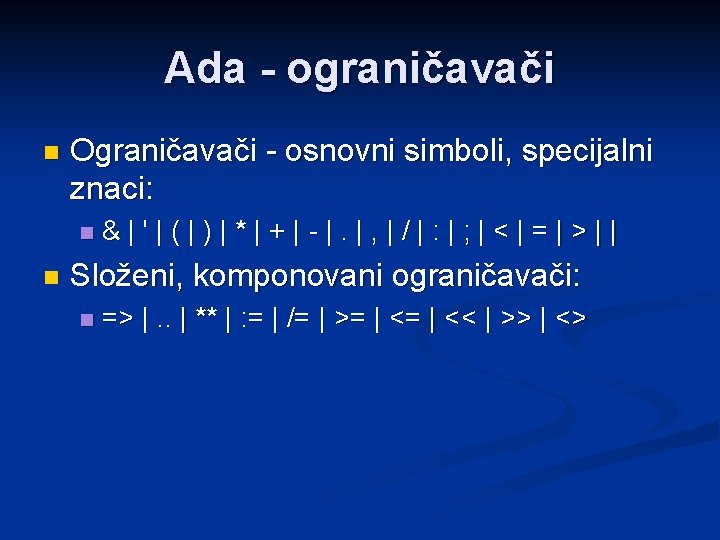 Ada - ograničavači

Ograničavači - osnovni simboli, specijalni znaci:

& | ' | ( | ) | * | + | - | . | , | / | : | ; | < | = | > | |

Složeni, komponovani ograničavači:

=> | .. | ** | := | /= | >= | <= | << | >> | <>